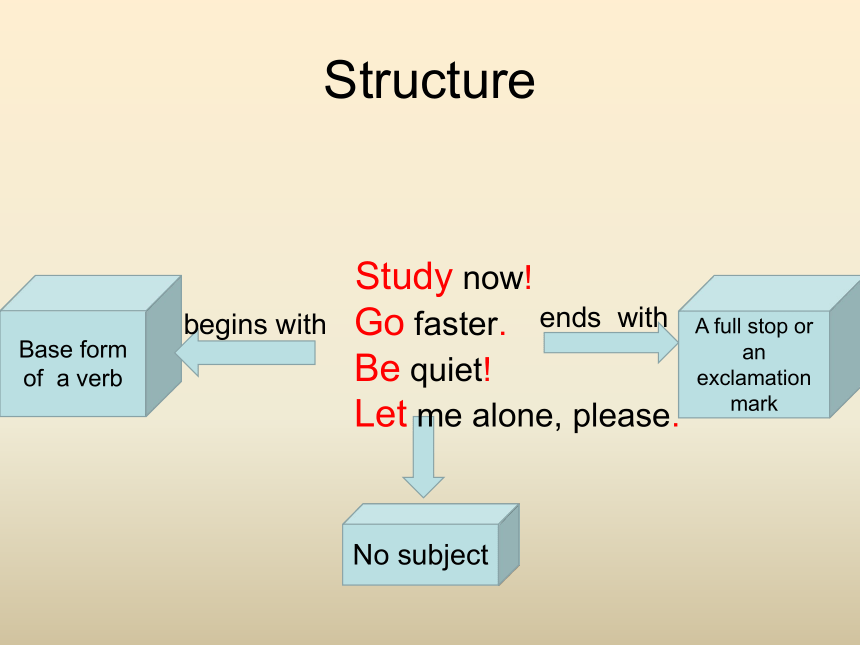 Structure

Base form of a verb

begins with

Study now!
Go faster.
Be quiet!
Let me alone, please.

ends with

A full stop or an exclamation mark

No subject